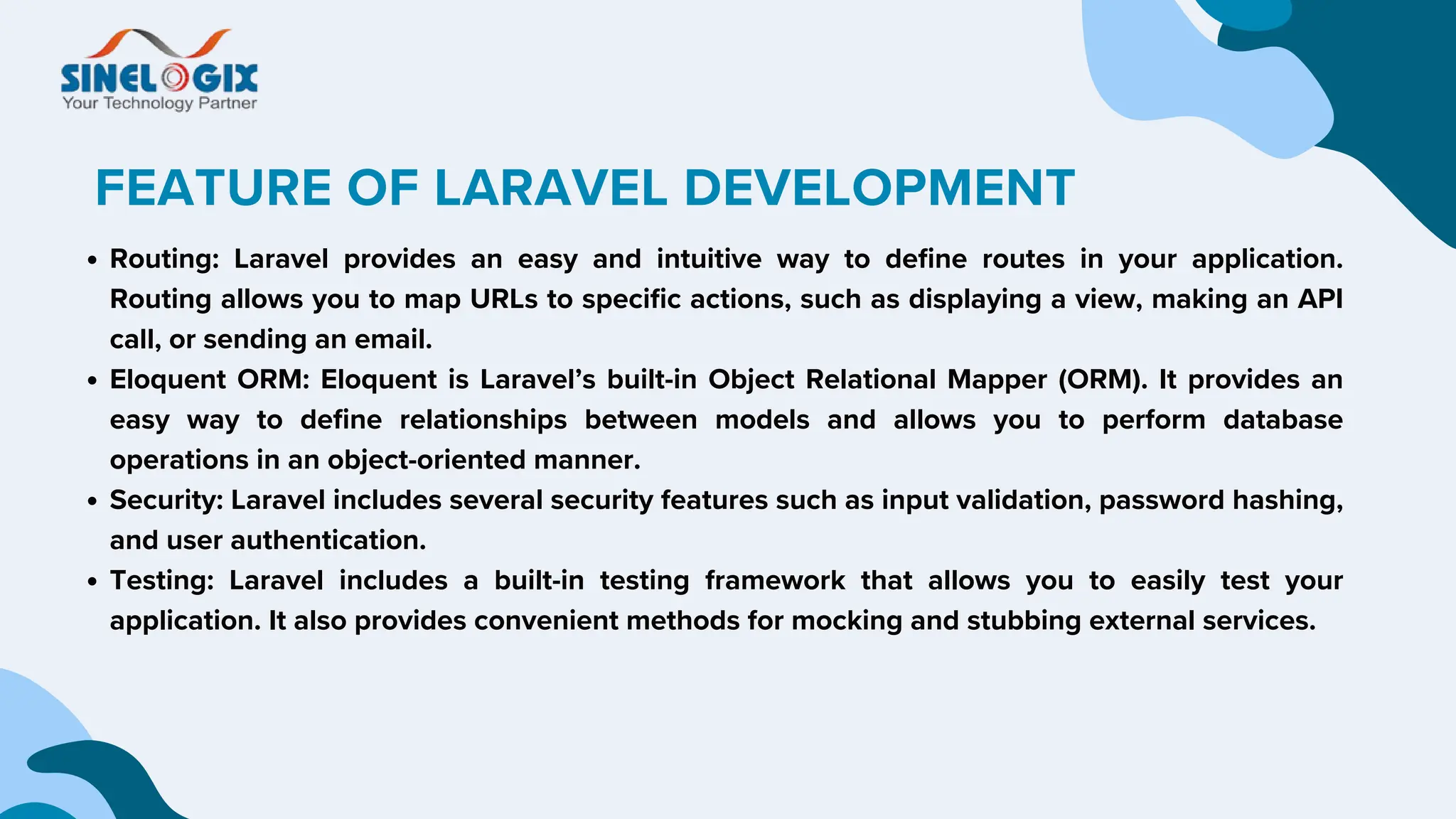 SINELOGIX
Your Technology Partner

FEATURE OF LARAVEL DEVELOPMENT

• Routing: Laravel provides an easy and intuitive way to define routes in your application. Routing allows you to map URLs to specific actions, such as displaying a view, making an API call, or sending an email.
• Eloquent ORM: Eloquent is Laravel's built-in Object Relational Mapper (ORM). It provides an easy way to define relationships between models and allows you to perform database operations in an object-oriented manner.
• Security: Laravel includes several security features such as input validation, password hashing, and user authentication.
• Testing: Laravel includes a built-in testing framework that allows you to easily test your application. It also provides convenient methods for mocking and stubbing external services.